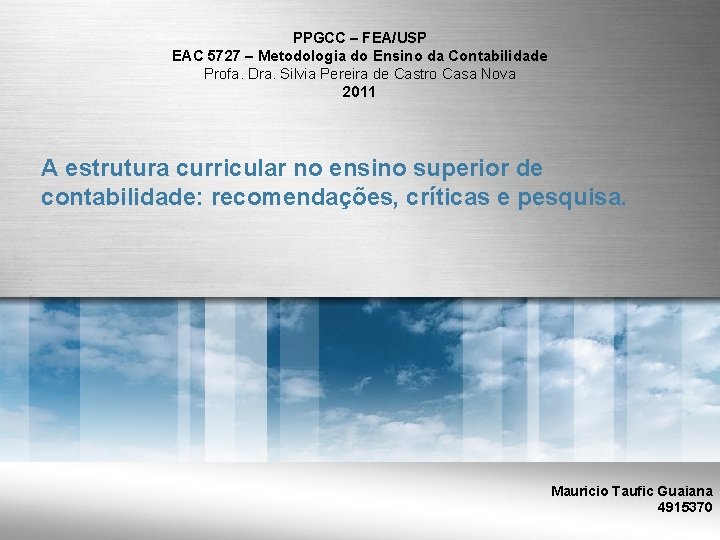 PPGCC – FEA/USP
EAC 5727 – Metodologia do Ensino da Contabilidade
Profa. Dra. Silvia Pereira de Castro Casa Nova
2011

A estrutura curricular no ensino superior de contabilidade: recomendações, críticas e pesquisa.

Mauricio Taufic Guaiana
4915370